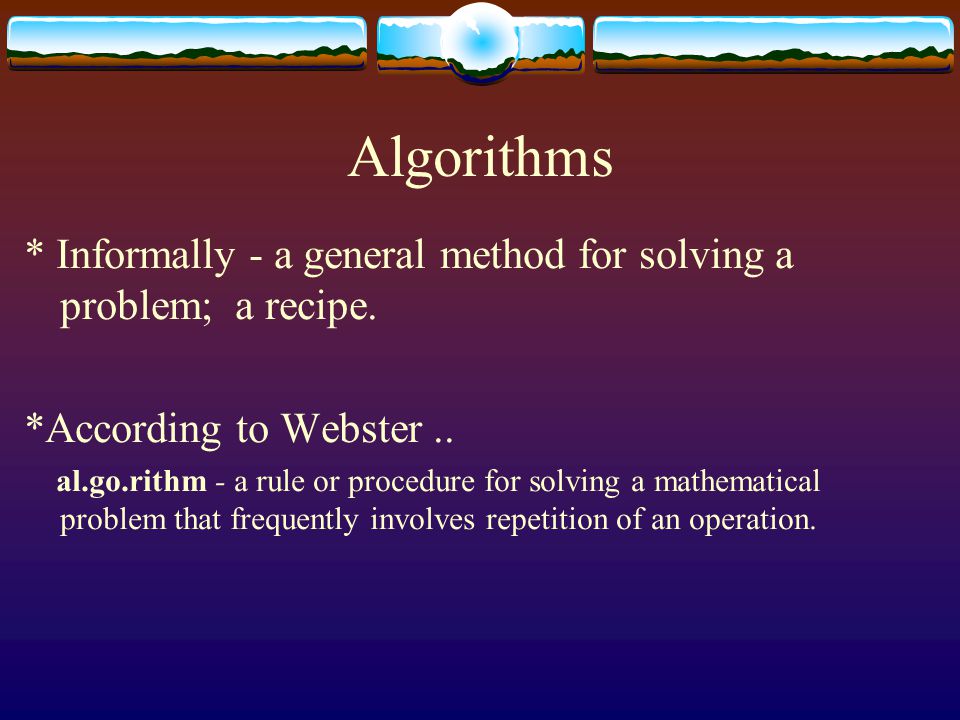 Algorithms

* Informally - a general method for solving a problem;  a recipe.

*According to Webster ..

al.go.rithm - a rule or procedure for solving a mathematical problem that frequently involves repetition of an operation.